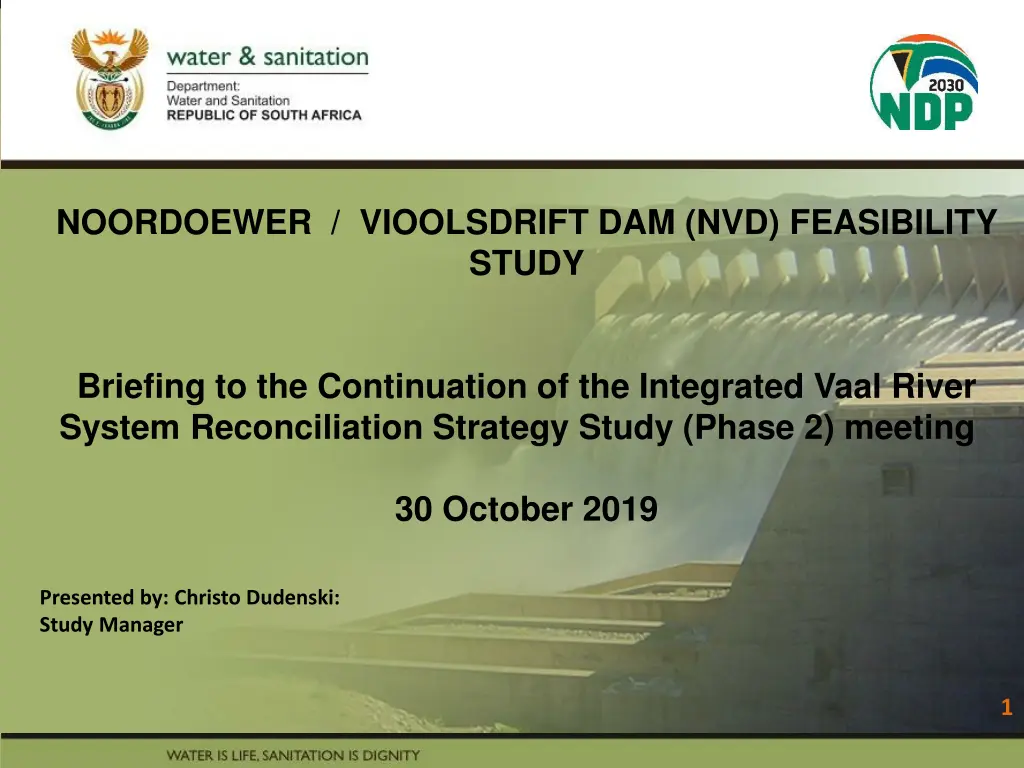 water & sanitation
Department:
Water and Sanitation
REPUBLIC OF SOUTH AFRICA

2030
NDP

NOORDOEWER / VIOOLSDRIFT DAM (NVD) FEASIBILITY STUDY

Briefing to the Continuation of the Integrated Vaal River System Reconciliation Strategy Study (Phase 2) meeting

30 October 2019

Presented by: Christo Dudenski:
Study Manager

1

WATER IS LIFE, SANITATION IS DIGNITY